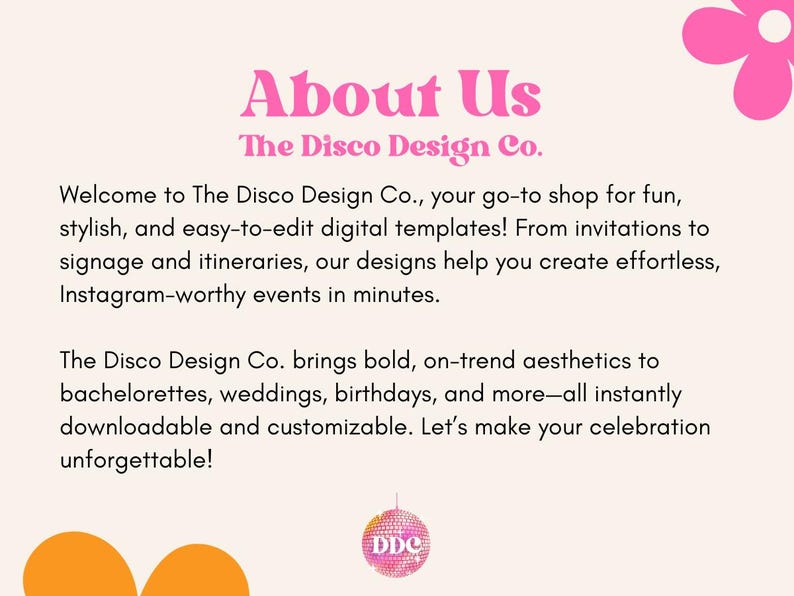 About Us
The Disco Design Co.

Welcome to The Disco Design Co., your go-to shop for fun, stylish, and easy-to-edit digital templates! From invitations to signage and itineraries, our designs help you create effortless, Instagram-worthy events in minutes.

The Disco Design Co. brings bold, on-trend aesthetics to bachelorettes, weddings, birthdays, and more—all instantly downloadable and customizable. Let's make your celebration unforgettable!

DDC